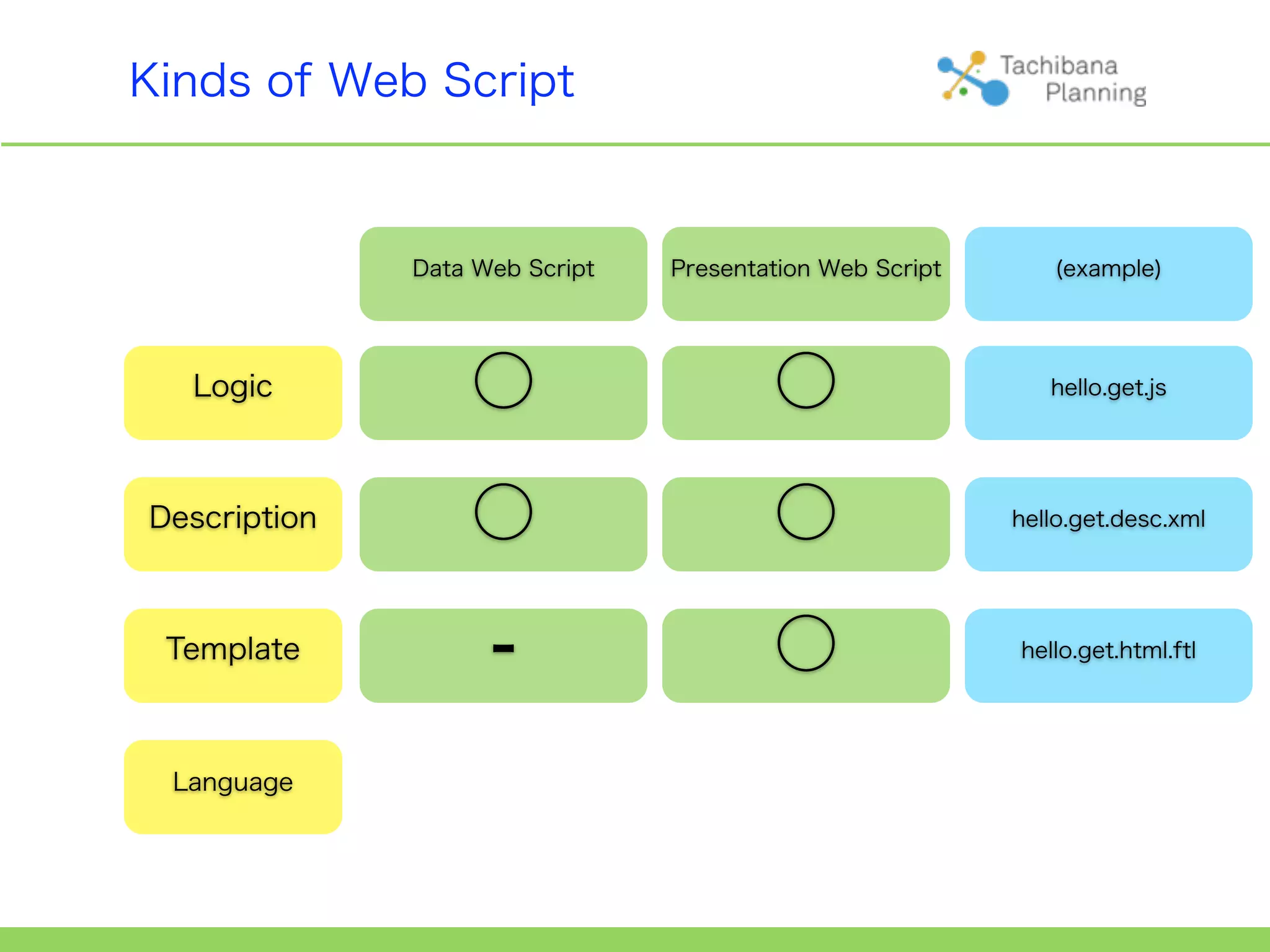 Kinds of Web Script

Tachibana Planning

| | Data Web Script | Presentation Web Script | (example) |
|---|---|---|---|
| Logic | ○ | ○ | hello.get.js |
| Description | ○ | ○ | hello.get.desc.xml |
| Template | - | ○ | hello.get.html.ftl |
| Language | | | |